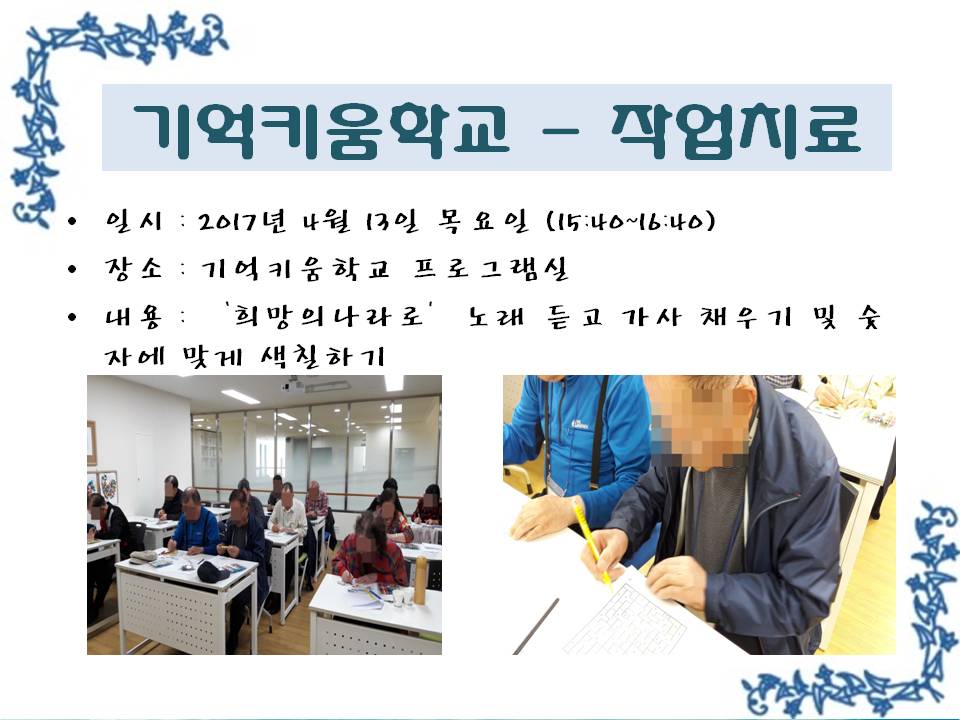 기억키움학교 – 작업치료

• 일시 : 2017년 4월 13일 목요일 (15:40~16:40)
• 장소 : 기억키움학교 프로그램실
• 내용 : '희망의나라로' 노래 듣고 가사 채우기 및 숫자에 맞게 색칠하기